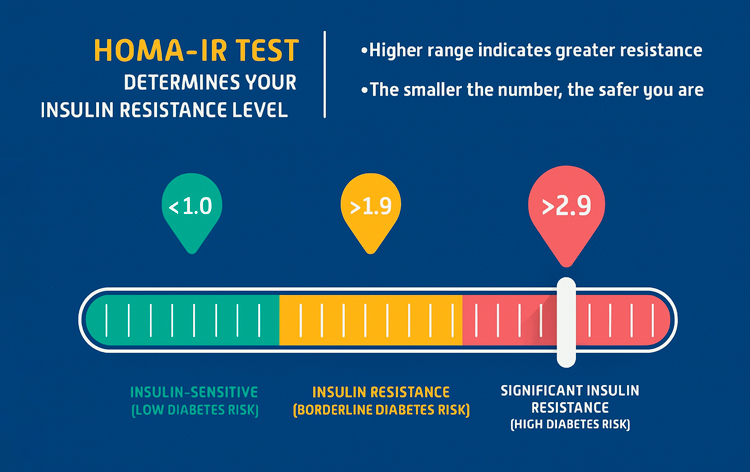 HOMA-IR TEST
DETERMINES YOUR
INSULIN RESISTANCE LEVEL

•Higher range indicates greater resistance

•The smaller the number, the safer you are

<1.0

>1.9

>2.9

INSULIN-SENSITIVE
(LOW DIABETES RISK)

INSULIN RESISTANCE
(BORDERLINE DIABETES RISK)

SIGNIFICANT INSULIN RESISTANCE
(HIGH DIABETES RISK)